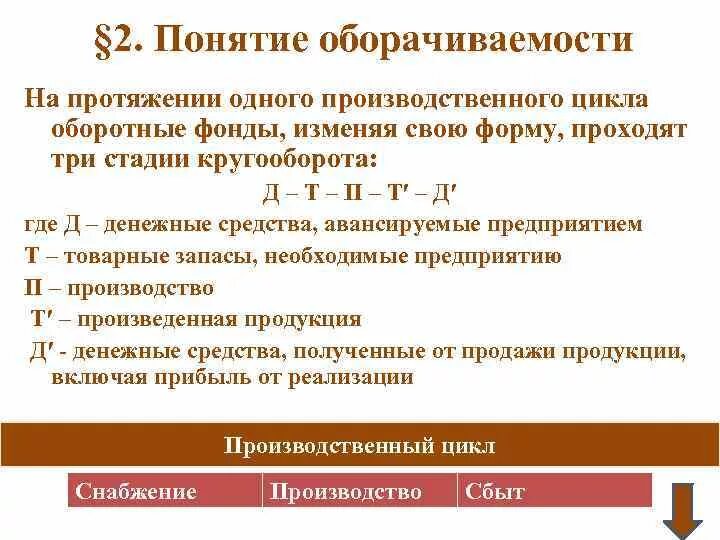 §2. Понятие оборачиваемости

На протяжении одного производственного цикла оборотные фонды, изменяя свою форму, проходят три стадии кругооборота:

Д – Т – П – Т′ – Д′

где Д – денежные средства, авансируемые предприятием

Т – товарные запасы, необходимые предприятию

П – производство

Т′ – произведенная продукция

Д′ - денежные средства, полученные от продажи продукции, включая прибыль от реализации

Производственный цикл

| Снабжение | Производство | Сбыт |
|---|---|---|